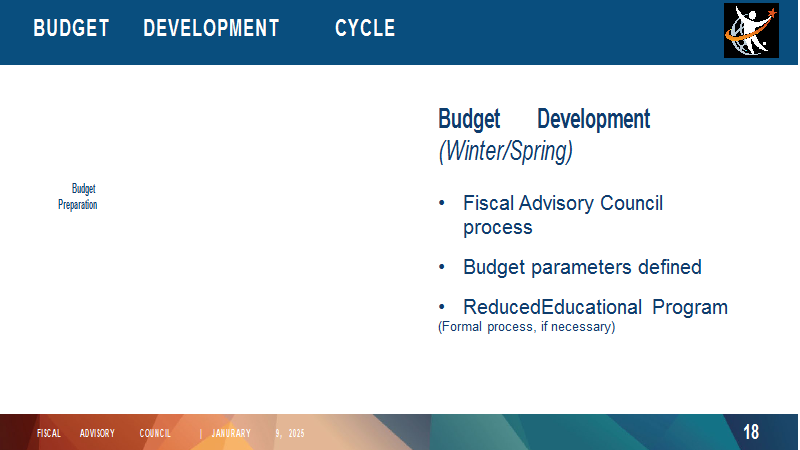 BUDGET DEVELOPMENT CYCLE

Budget Preparation

Budget Development
(Winter/Spring)

• Fiscal Advisory Council process

• Budget parameters defined

• ReducedEducational Program
(Formal process, if necessary)

FISCAL ADVISORY COUNCIL | JANURARY 9, 2025

18